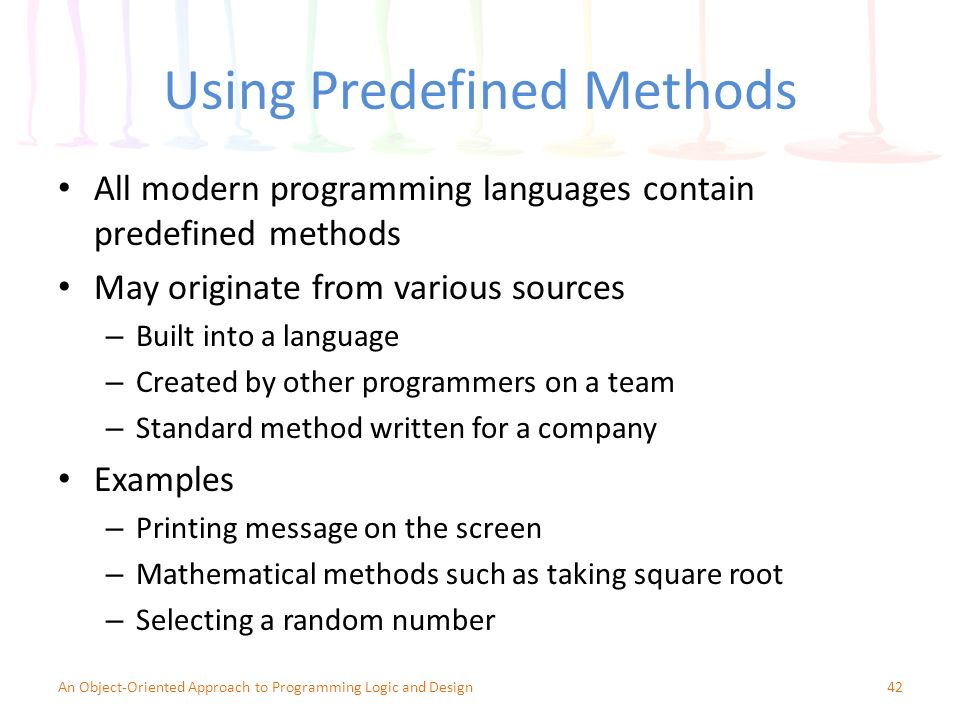 Using Predefined Methods

• All modern programming languages contain predefined methods
• May originate from various sources
– Built into a language
– Created by other programmers on a team
– Standard method written for a company
• Examples
– Printing message on the screen
– Mathematical methods such as taking square root
– Selecting a random number

An Object-Oriented Approach to Programming Logic and Design

42